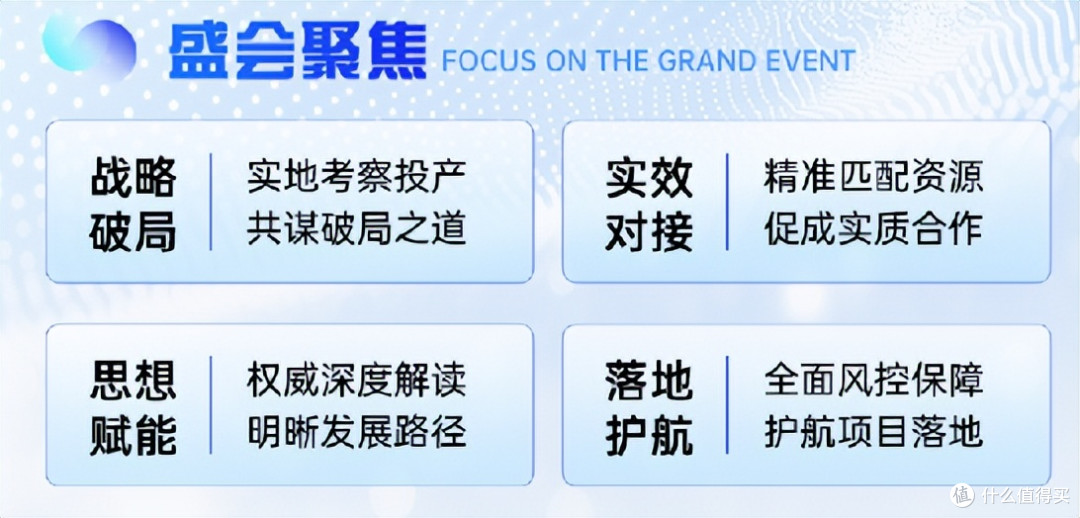 盛会聚焦 FOCUS ON THE GRAND EVENT

战略破局
实地考察投产
共谋破局之道

实效对接
精准匹配资源
促成实质合作

思想赋能
权威深度解读
明晰发展路径

落地护航
全面风控保障
护航项目落地

值 什么值得买